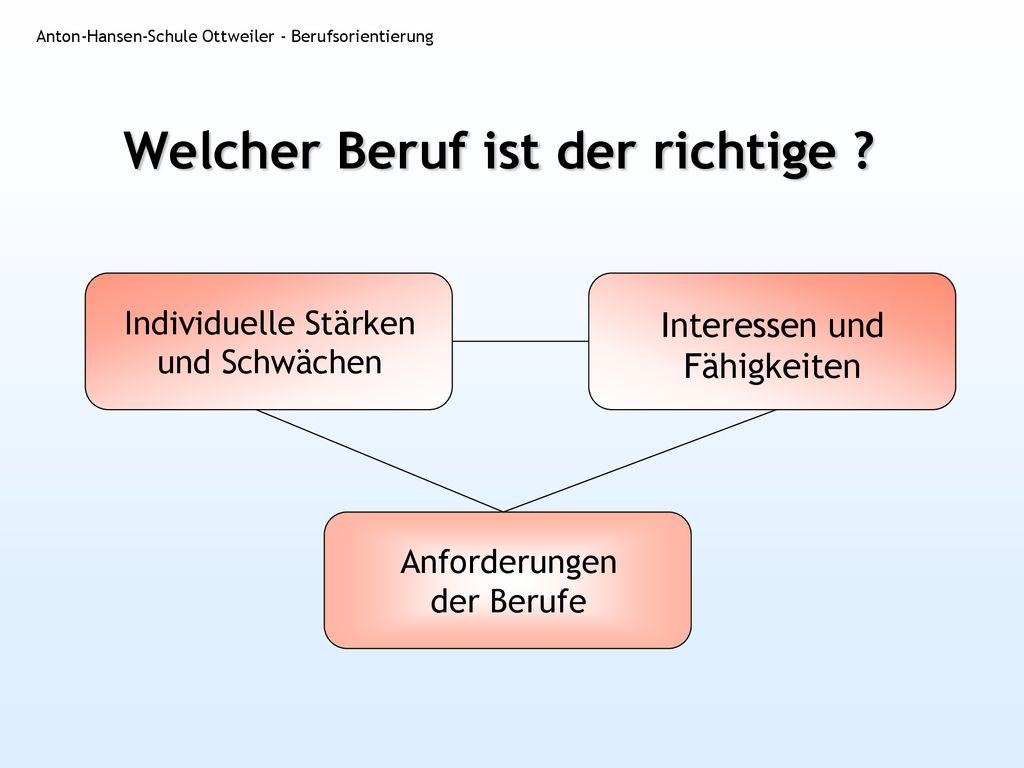 Anton-Hansen-Schule Ottweiler - Berufsorientierung

Welcher Beruf ist der richtige ?

Individuelle Stärken und Schwächen

Interessen und Fähigkeiten

Anforderungen der Berufe